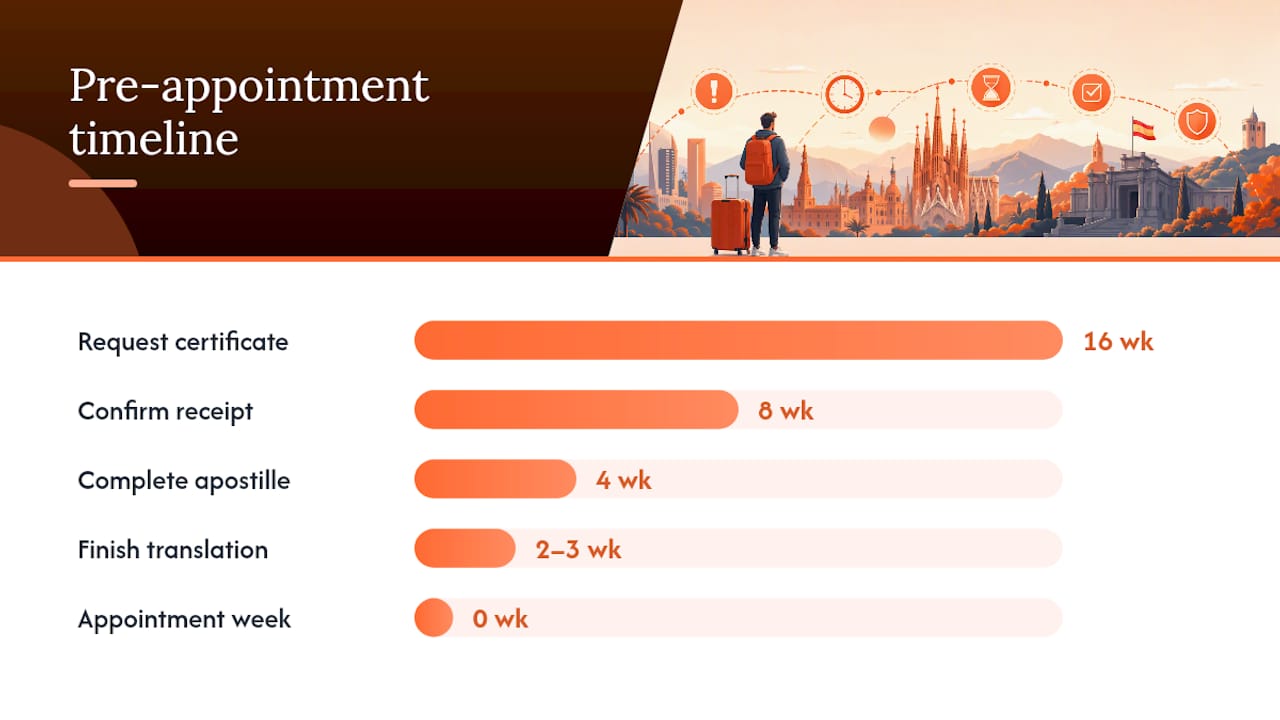 Pre-appointment timeline

Request certificate 16 wk

Confirm receipt 8 wk

Complete apostille 4 wk

Finish translation 2–3 wk

Appointment week 0 wk